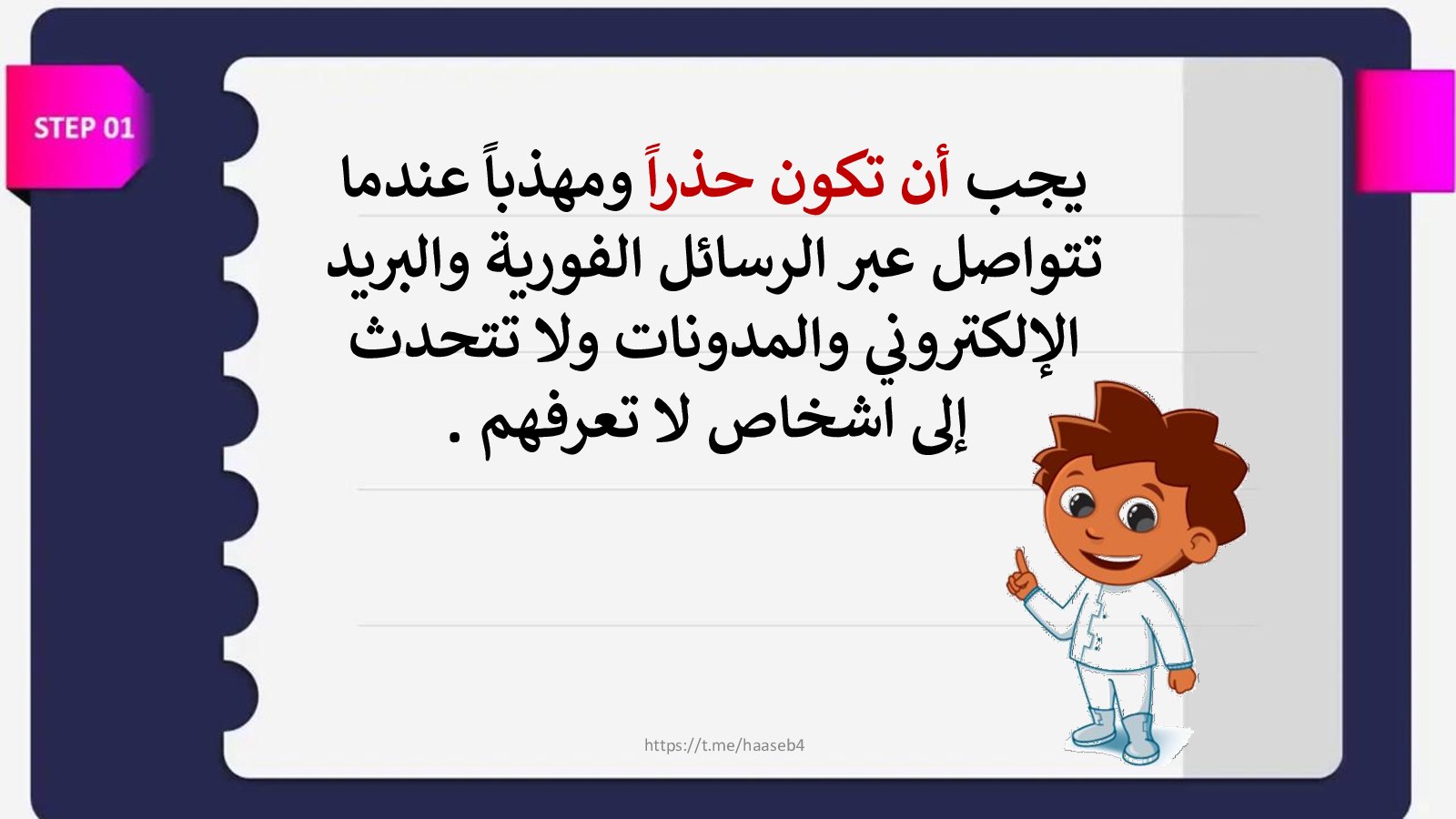 STEP 01

يجب أن تكون حذراً ومهذباً عندما تتواصل عبر الرسائل الفورية والبريد الإلكتروني والمدونات ولا تتحدث إلى اشخاص لا تعرفهم .

https://t.me/haaseb4